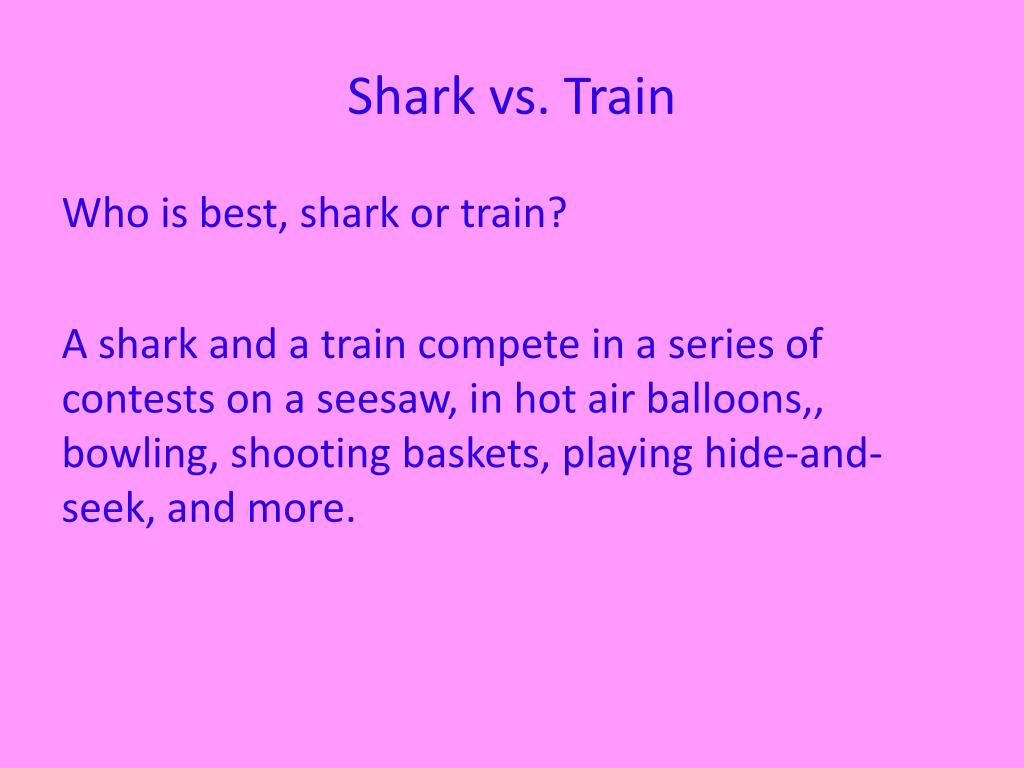 Shark vs. Train

Who is best, shark or train?

A shark and a train compete in a series of contests on a seesaw, in hot air balloons,, bowling, shooting baskets, playing hide-and-seek, and more.